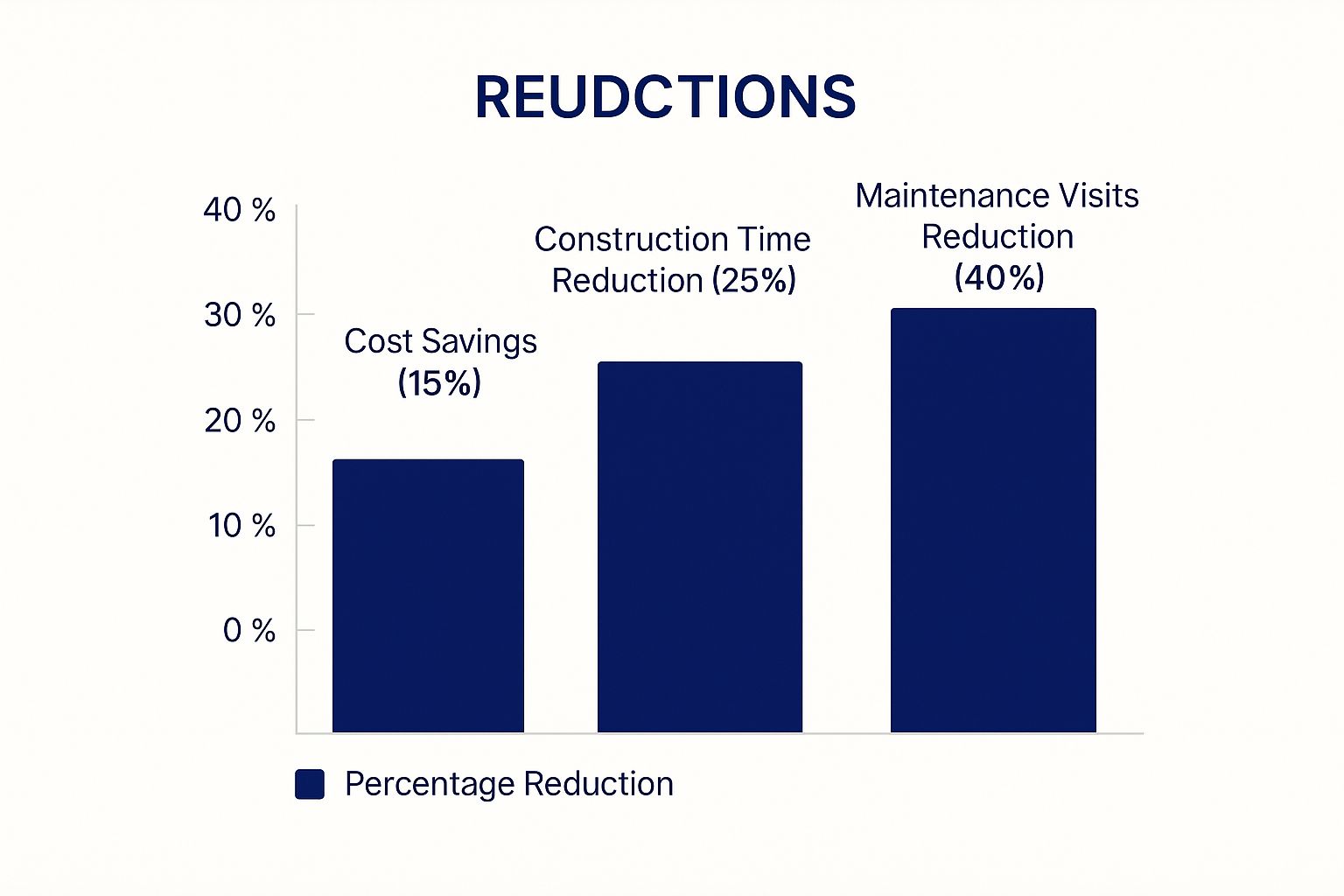 REUDCTIONS

40 %
30 %
20 %
10 %
0 %

Cost Savings (15%)

Construction Time Reduction (25%)

Maintenance Visits Reduction (40%)

Percentage Reduction